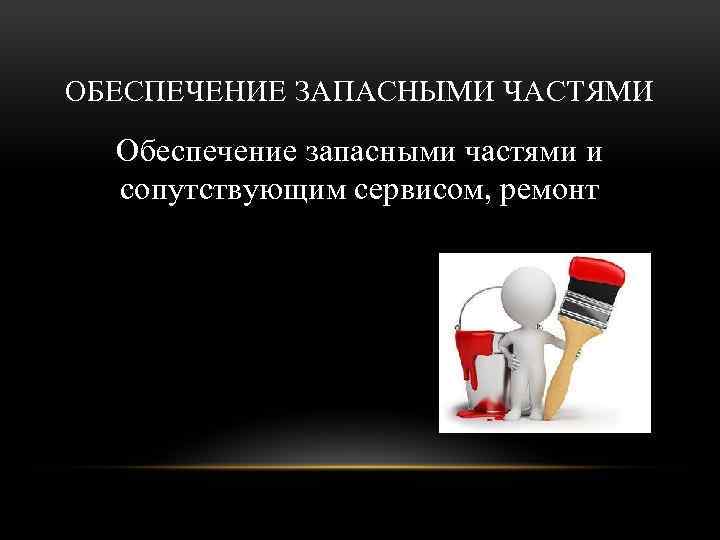 ОБЕСПЕЧЕНИЕ ЗАПАСНЫМИ ЧАСТЯМИ

Обеспечение запасными частями и сопутствующим сервисом, ремонт